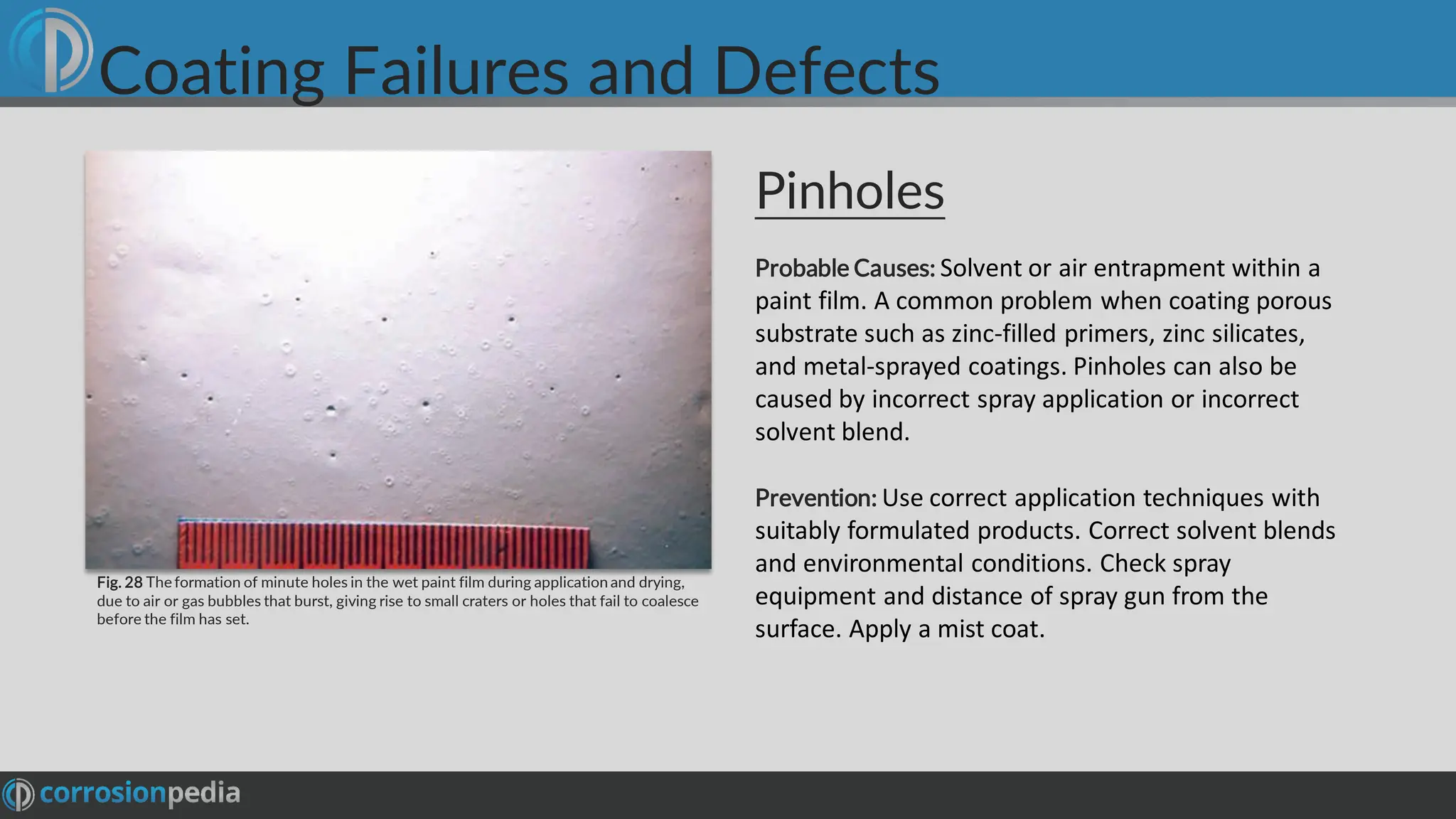 Coating Failures and Defects

Fig. 28 The formation of minute holes in the wet paint film during application and drying, due to air or gas bubbles that burst, giving rise to small craters or holes that fail to coalesce before the film has set.

Pinholes

Probable Causes: Solvent or air entrapment within a paint film. A common problem when coating porous substrate such as zinc-filled primers, zinc silicates, and metal-sprayed coatings. Pinholes can also be caused by incorrect spray application or incorrect solvent blend.

Prevention: Use correct application techniques with suitably formulated products. Correct solvent blends and environmental conditions. Check spray equipment and distance of spray gun from the surface. Apply a mist coat.

corrosionpedia